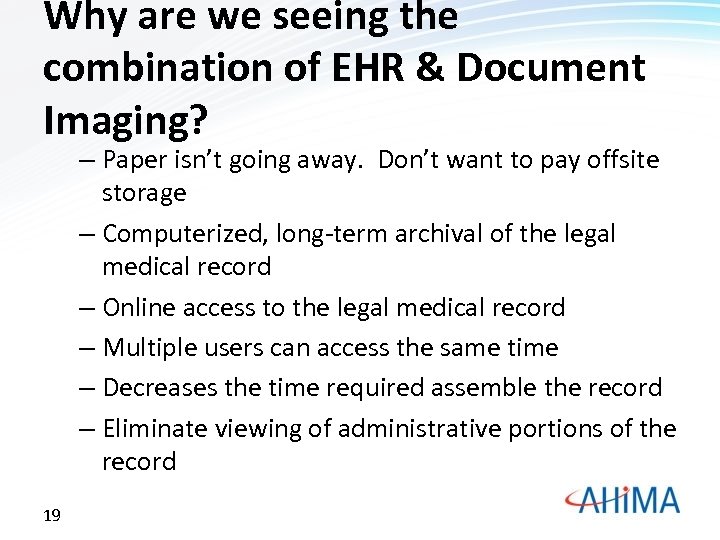 Why are we seeing the combination of EHR & Document Imaging?

– Paper isn't going away. Don't want to pay offsite storage

– Computerized, long-term archival of the legal medical record

– Online access to the legal medical record

– Multiple users can access the same time

– Decreases the time required assemble the record

– Eliminate viewing of administrative portions of the record

19

AHIMA